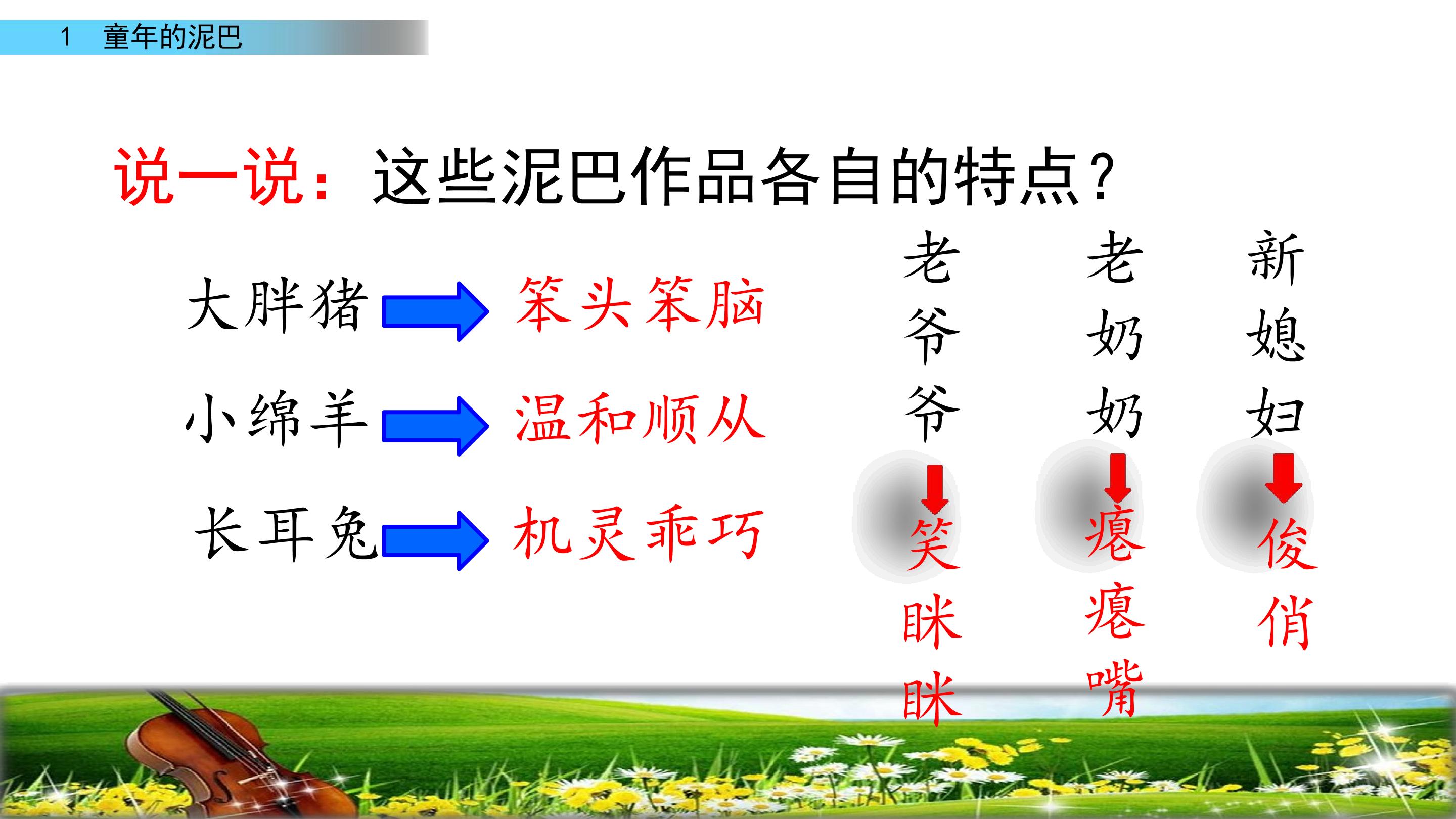 1 童年的泥巴

说一说：这些泥巴作品各自的特点？

大胖猪 笨头笨脑

小绵羊 温和顺从

长耳兔 机灵乖巧

老爷爷
笑眯眯

老奶奶
瘪瘪嘴

新媳妇
俊俏